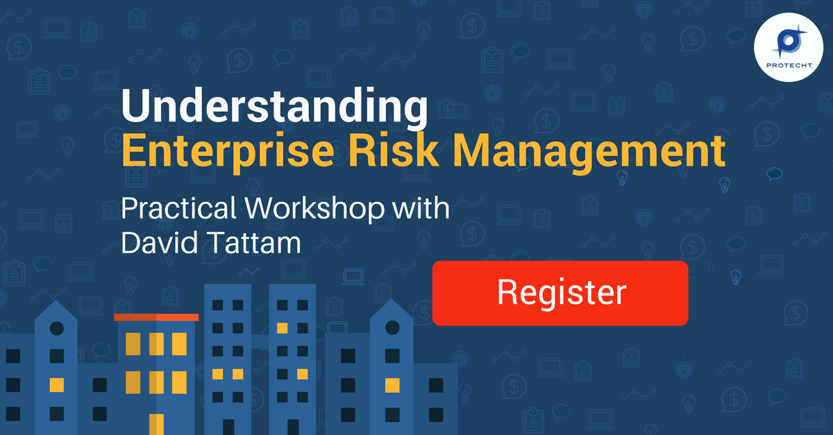 PROTECHT.

Understanding
Enterprise Risk Management

Practical Workshop with David Tattam

Register